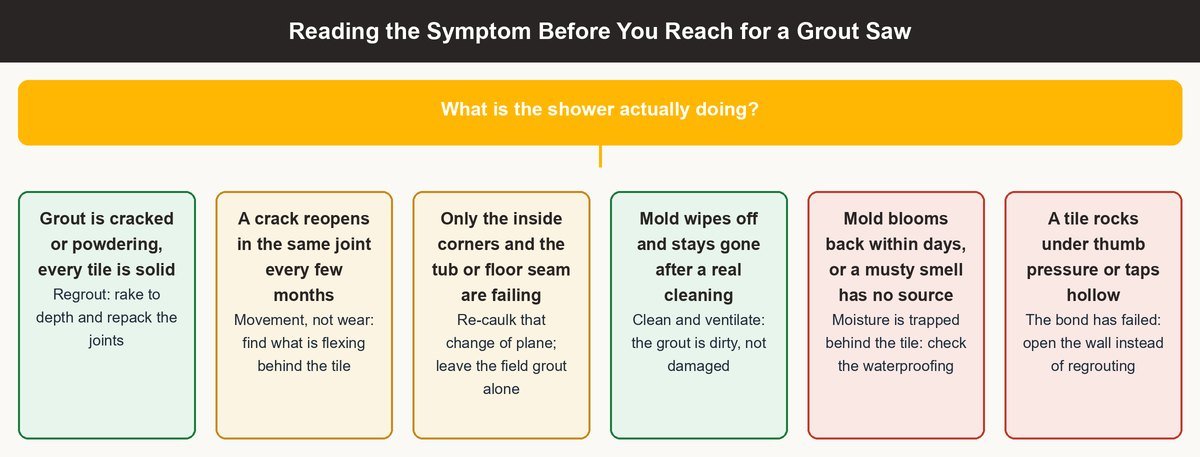 Reading the Symptom Before You Reach for a Grout Saw

What is the shower actually doing?

Grout is cracked or powdering, every tile is solid
Regrout: rake to depth and repack the joints

A crack reopens in the same joint every few months
Movement, not wear: find what is flexing behind the tile

Only the inside corners and the tub or floor seam are failing
Re-caulk that change of plane; leave the field grout alone

Mold wipes off and stays gone after a real cleaning
Clean and ventilate: the grout is dirty, not damaged

Mold blooms back within days, or a musty smell has no source
Moisture is trapped behind the tile: check the waterproofing

A tile rocks under thumb pressure or taps hollow
The bond has failed: open the wall instead of regrouting